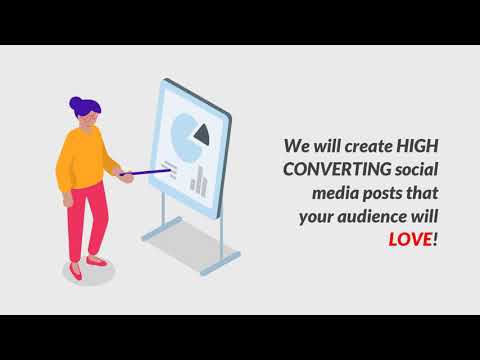 We will create HIGH CONVERTING social media posts that your audience will LOVE!